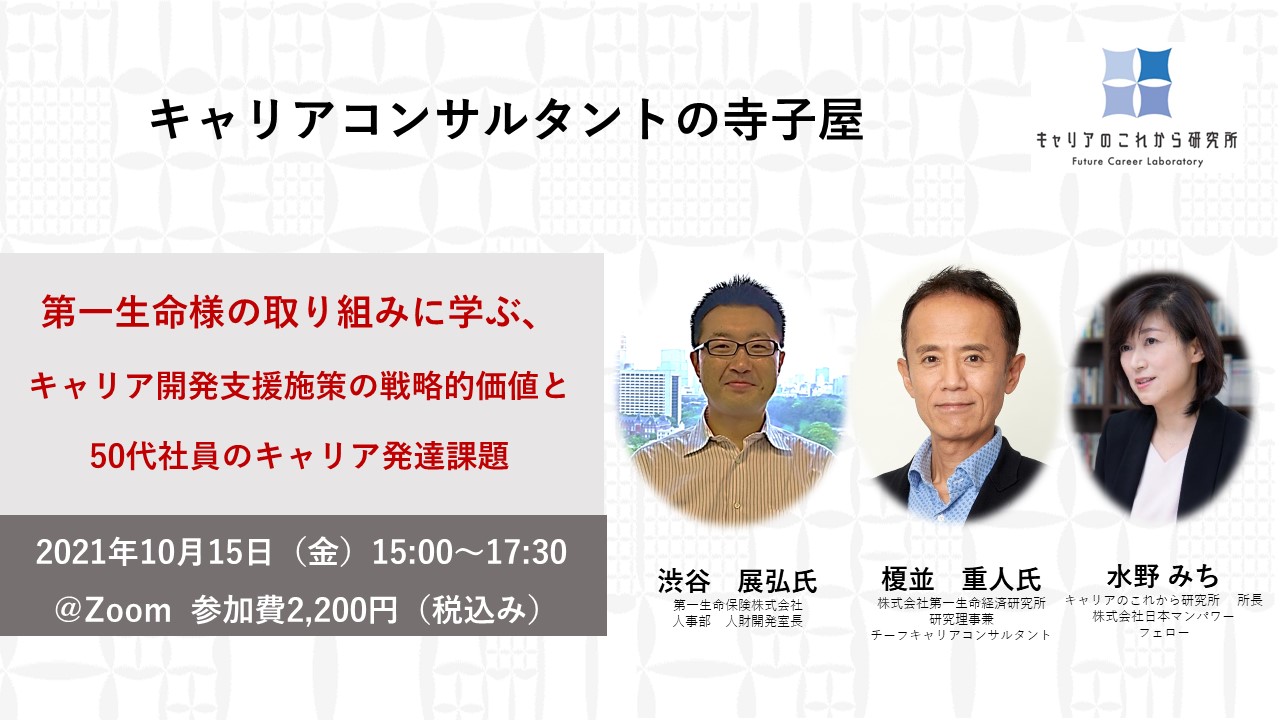 キャリアコンサルタントの寺子屋

キャリアのこれから研究所
Future Career Laboratory

第一生命様の取り組みに学ぶ、
キャリア開発支援施策の戦略的価値と
50代社員のキャリア発達課題

2021年10月15日（金）15:00～17:30
@Zoom 参加費2,200円（税込み）

渋谷 展弘氏
第一生命保険株式会社
人事部 人財開発室長

榎並 重人氏
株式会社第一生命経済研究所
研究理事兼
チーフキャリアコンサルタント

水野 みち
キャリアのこれから研究所 所長
株式会社日本マンパワー
フェロー